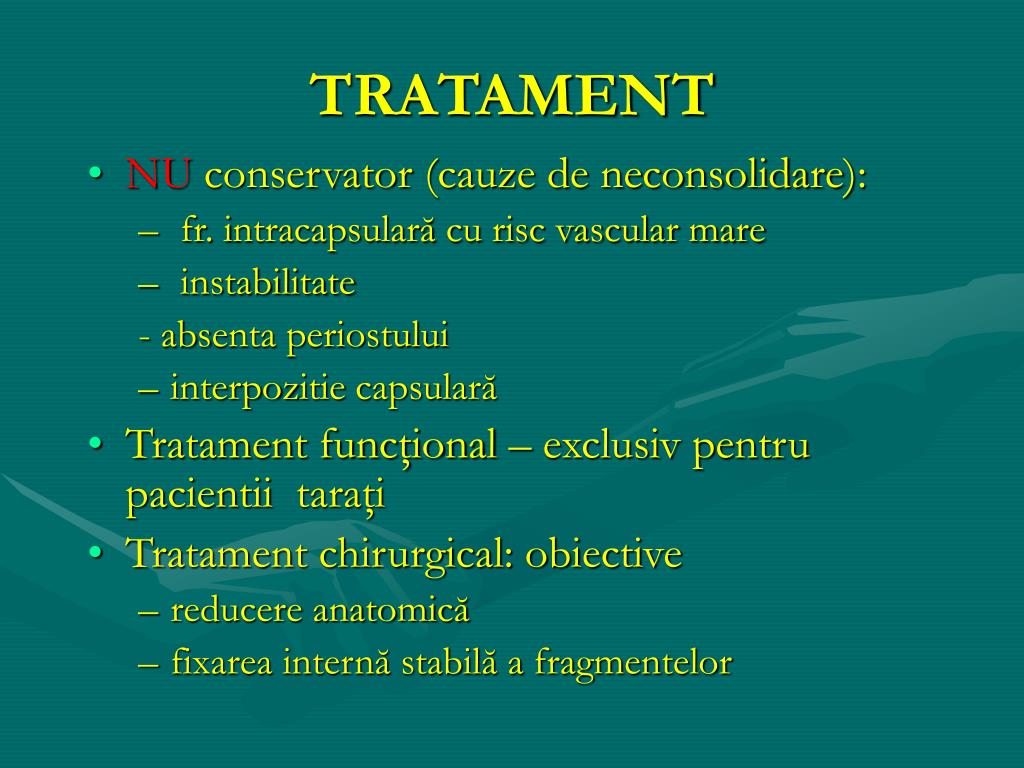 TRATAMENT

• NU conservator (cauze de neconsolidare):
– fr. intracapsulară cu risc vascular mare
– instabilitate
- absenta periostului
– interpozitie capsulară
• Tratament funcțional – exclusiv pentru pacientii tarați
• Tratament chirurgical: obiective
– reducere anatomică
– fixarea internă stabilă a fragmentelor